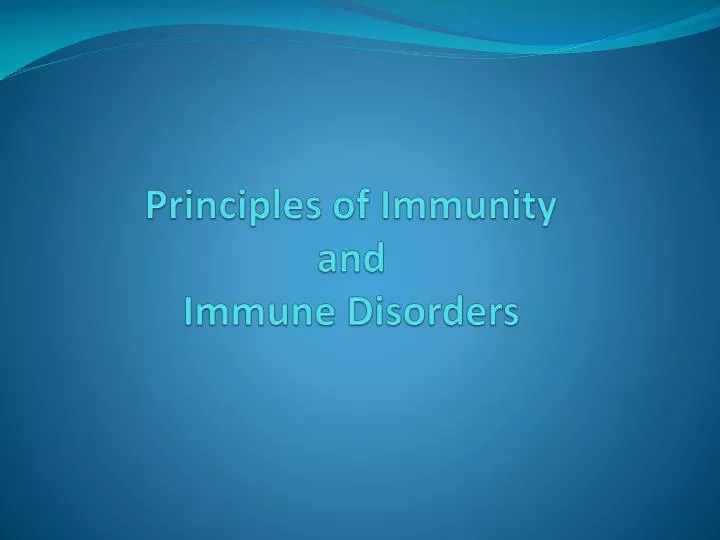 Principles of Immunity
and
Immune Disorders